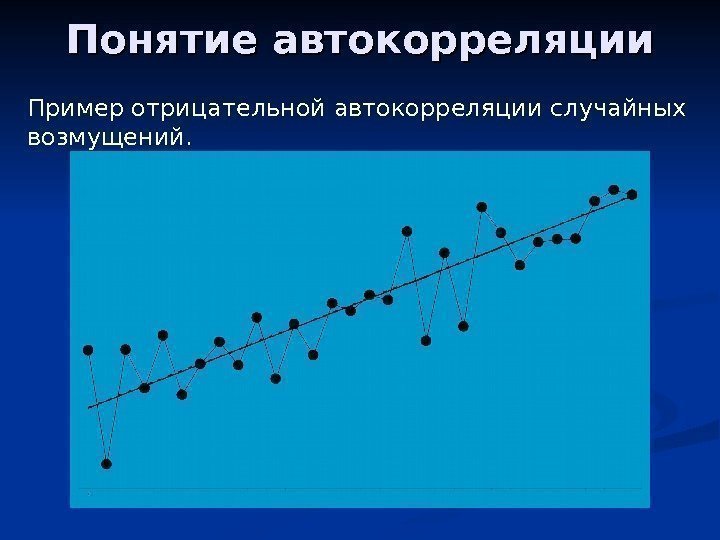 Понятие автокорреляции

Пример отрицательной автокорреляции случайных возмущений.